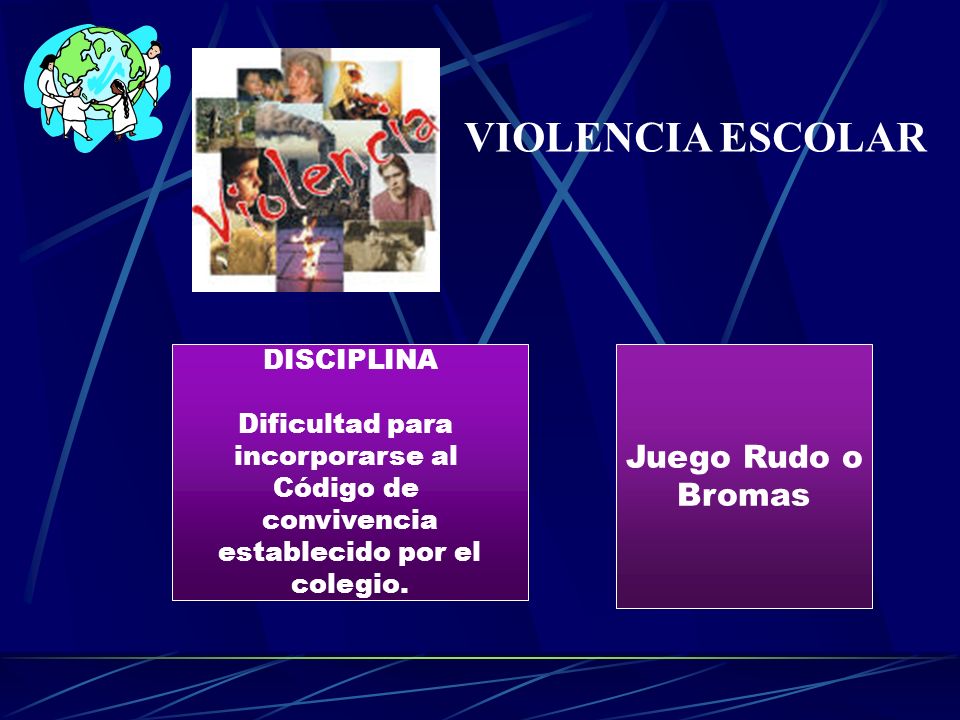 Violencia

VIOLENCIA ESCOLAR

DISCIPLINA

Dificultad para incorporarse al Código de convivencia establecido por el colegio.

Juego Rudo o Bromas